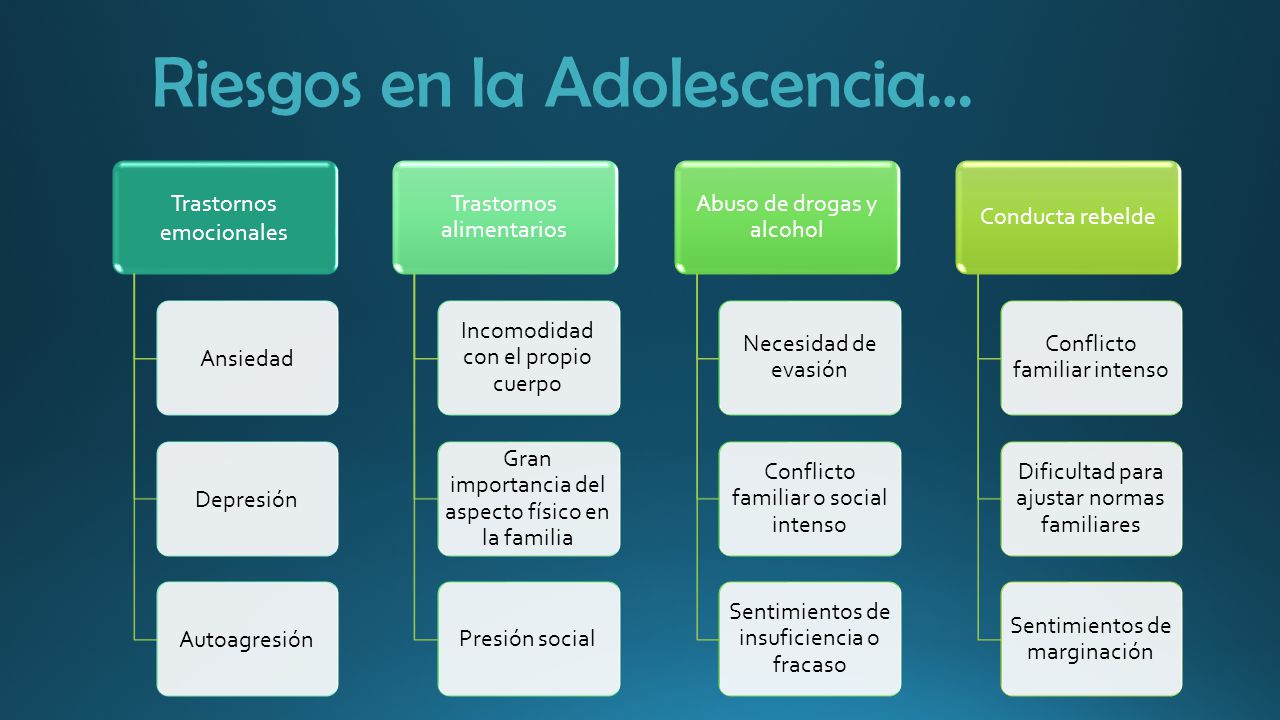 Riesgos en la Adolescencia…

Trastornos emocionales

Ansiedad

Depresión

Autoagresión

Trastornos alimentarios

Incomodidad con el propio cuerpo

Gran importancia del aspecto físico en la familia

Presión social

Abuso de drogas y alcohol

Necesidad de evasión

Conflicto familiar o social intenso

Sentimientos de insuficiencia o fracaso

Conducta rebelde

Conflicto familiar intenso

Dificultad para ajustar normas familiares

Sentimientos de marginación